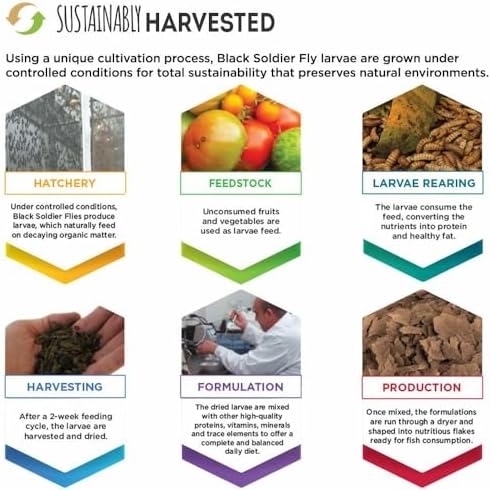 SUSTAINABLY HARVESTED

Using a unique cultivation process, Black Soldier Fly larvae are grown under controlled conditions for total sustainability that preserves natural environments.

HATCHERY

Under controlled conditions, Black Soldier Flies produce larvae, which naturally feed on decaying organic matter.

FEEDSTOCK

Unconsumed fruits and vegetables are used as larvae feed.

LARVAE REARING

The larvae consume the feed, converting the nutrients into protein and healthy fat.

HARVESTING

After a 2-week feeding cycle, the larvae are harvested and dried.

FORMULATION

The dried larvae are mixed with other high-quality proteins, vitamins, minerals and trace elements to offer a complete and balanced daily diet.

PRODUCTION

Once mixed, the formulations are run through a dryer and shaped into nutritious flakes ready for fish consumption.